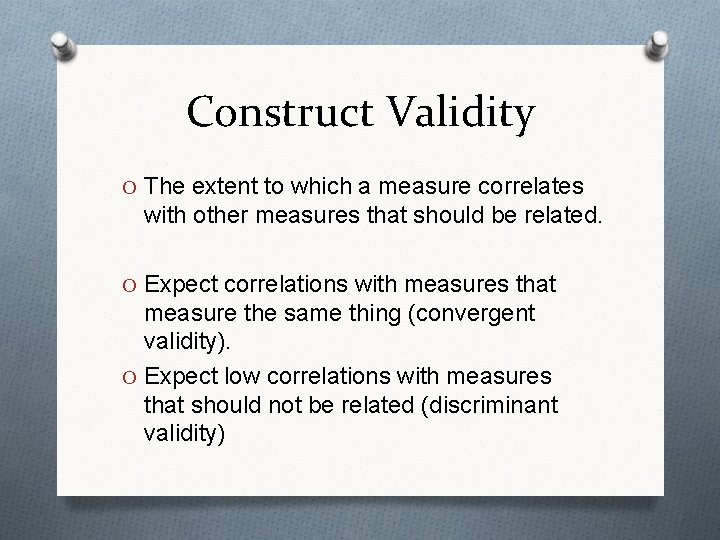 Construct Validity

O The extent to which a measure correlates with other measures that should be related.

O Expect correlations with measures that measure the same thing (convergent validity).

O Expect low correlations with measures that should not be related (discriminant validity)